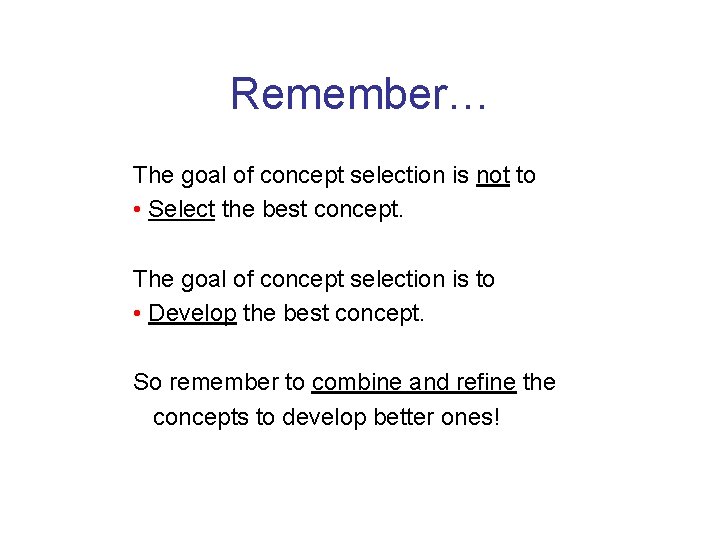 Remember…

The goal of concept selection is not to
• Select the best concept.

The goal of concept selection is to
• Develop the best concept.

So remember to combine and refine the concepts to develop better ones!